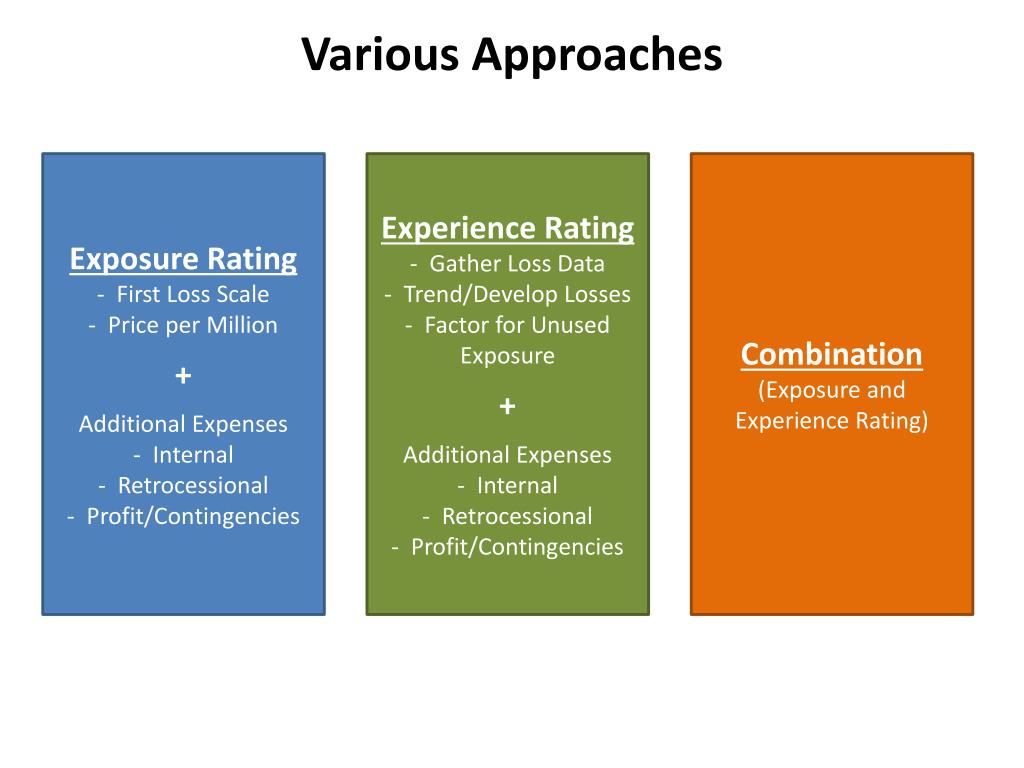 Various Approaches

Exposure Rating
- First Loss Scale
- Price per Million
+
Additional Expenses
- Internal
- Retrocessional
- Profit/Contingencies

Experience Rating
- Gather Loss Data
- Trend/Develop Losses
- Factor for Unused Exposure
+
Additional Expenses
- Internal
- Retrocessional
- Profit/Contingencies

Combination
(Exposure and Experience Rating)